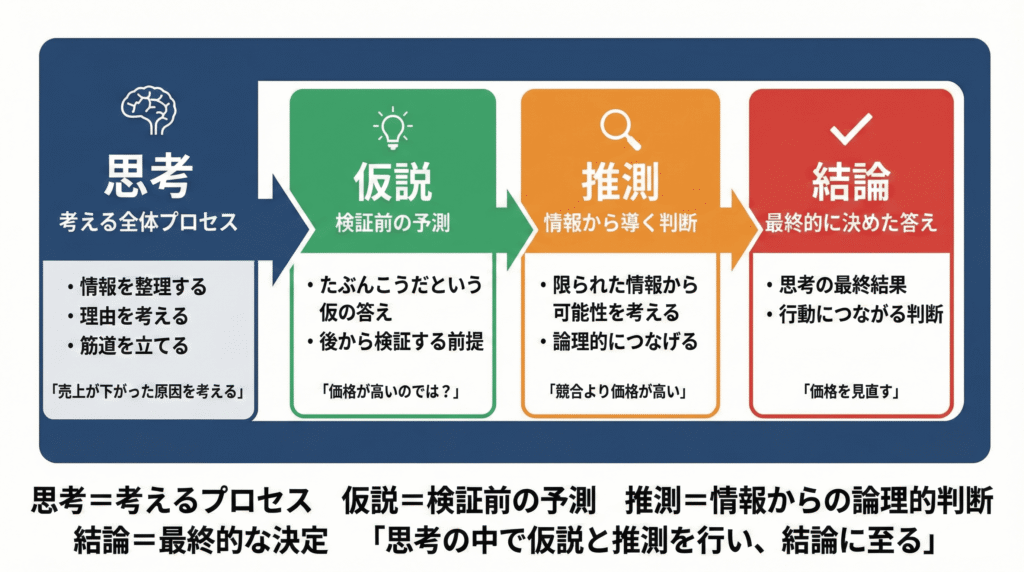 思考
考える全体プロセス

・情報を整理する
・理由を考える
・筋道を立てる

「売上が下がった原因を考える」

仮説
検証前の予測

・たぶんこうだという仮の答え
・後から検証する前提

「価格が高いのでは？」

推測
情報から導く判断

・限られた情報から可能性を考える
・論理的につなげる

「競合より価格が高い」

結論
最終的に決めた答え

・思考の最終結果
・行動につながる判断

「価格を見直す」

思考＝考えるプロセス　仮説＝検証前の予測　推測＝情報からの論理的判断
結論＝最終的な決定　「思考の中で仮説と推測を行い、結論に至る」